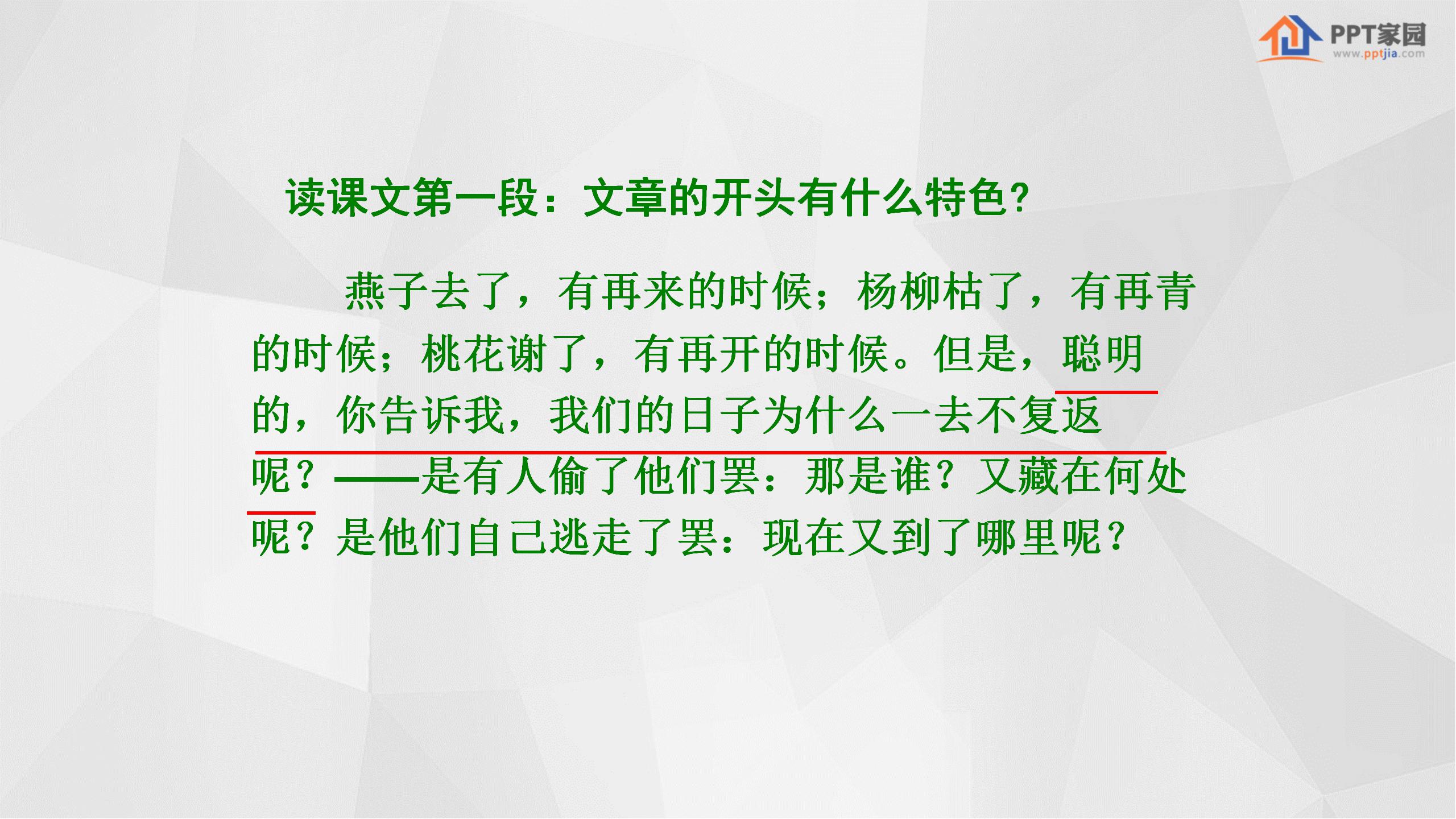 PPT家园
www.pptjia.com

读课文第一段：文章的开头有什么特色?

燕子去了，有再来的时候；杨柳枯了，有再青的时候；桃花谢了，有再开的时候。但是，聪明的，你告诉我，我们的日子为什么一去不复返呢？——是有人偷了他们罢：那是谁？又藏在何处呢？是他们自己逃走了罢：现在又到了哪里呢？